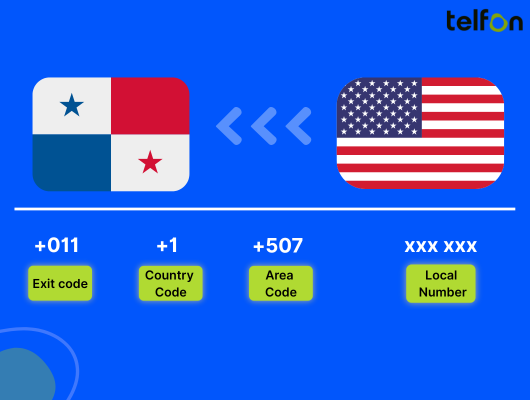 telfon

+011
Exit code

+1
Country Code

+507
Area Code

xxx xxx
Local Number